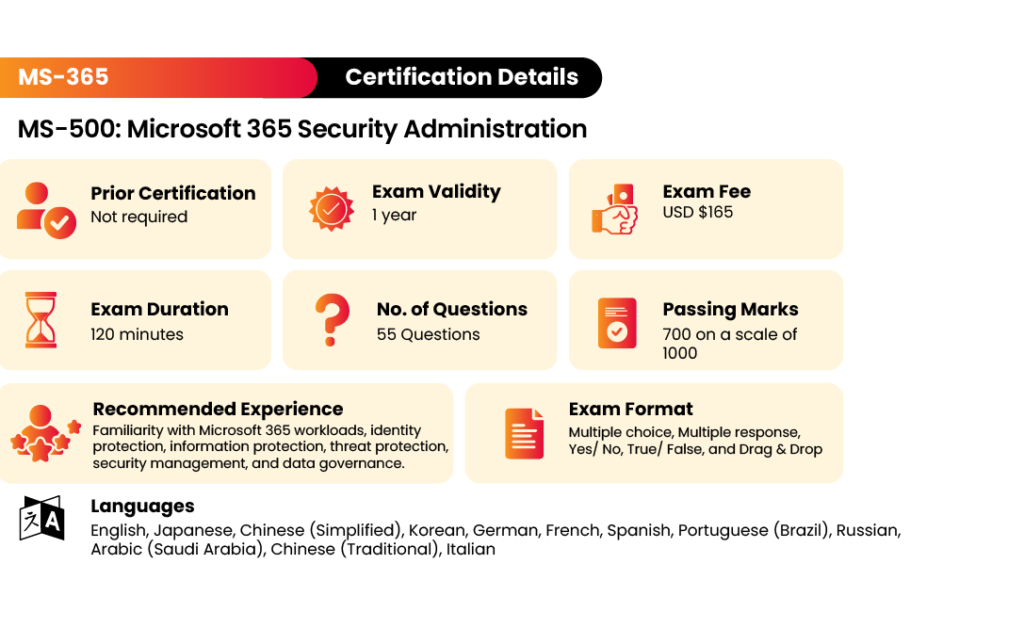 MS-365

Certification Details

MS-500: Microsoft 365 Security Administration

Prior Certification
Not required

Exam Validity
1 year

Exam Fee
USD $165

Exam Duration
120 minutes

No. of Questions
55 Questions

Passing Marks
700 on a scale of 1000

Recommended Experience
Familiarity with Microsoft 365 workloads, identity protection, information protection, threat protection, security management, and data governance.

Exam Format
Multiple choice, Multiple response, Yes/ No, True/ False, and Drag & Drop

Languages
English, Japanese, Chinese (Simplified), Korean, German, French, Spanish, Portuguese (Brazil), Russian, Arabic (Saudi Arabia), Chinese (Traditional), Italian